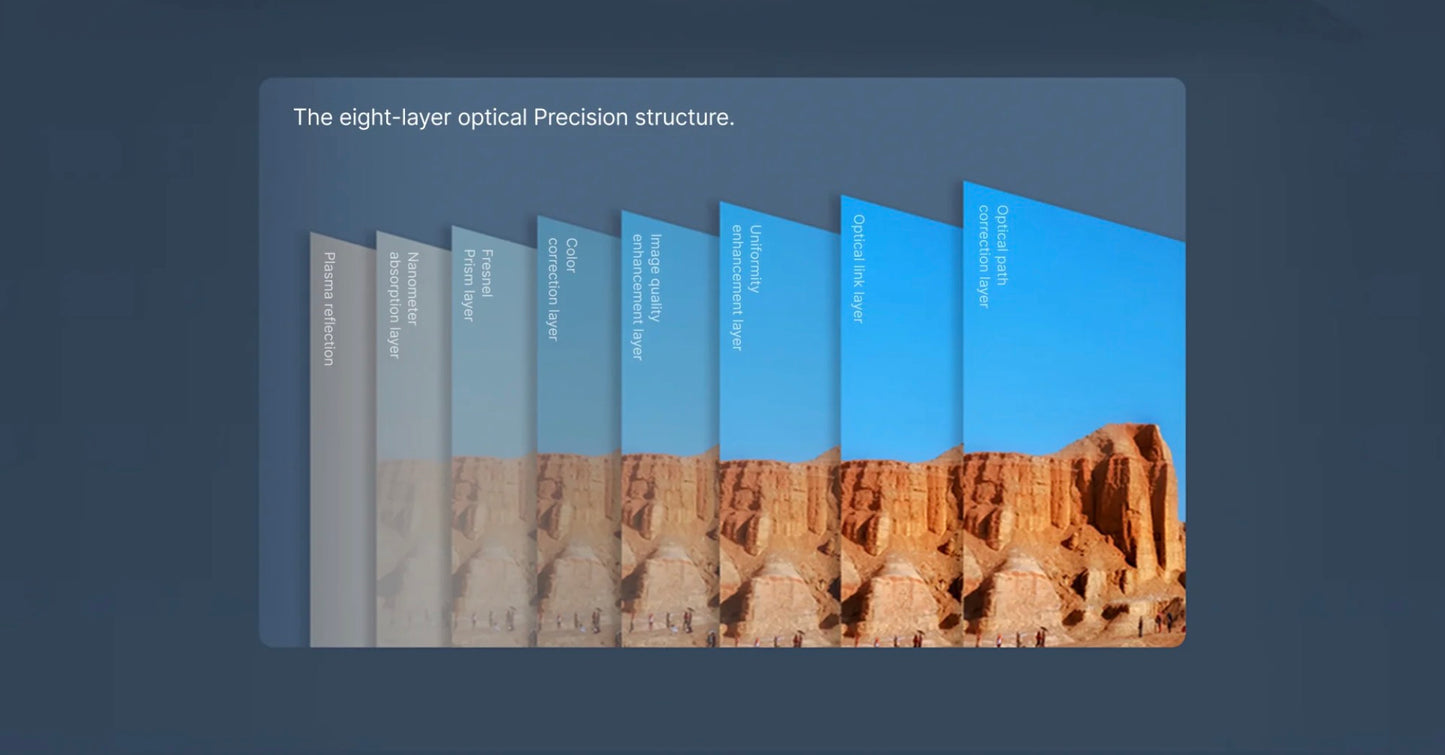 The eight-layer optical Precision structure.

Plasma reflection

Nanometer absorption layer

Fresnel Prism layer

Color correction layer

Image quality enhancement layer

Uniformity enhancement layer

Optical link layer

Optical path correction layer